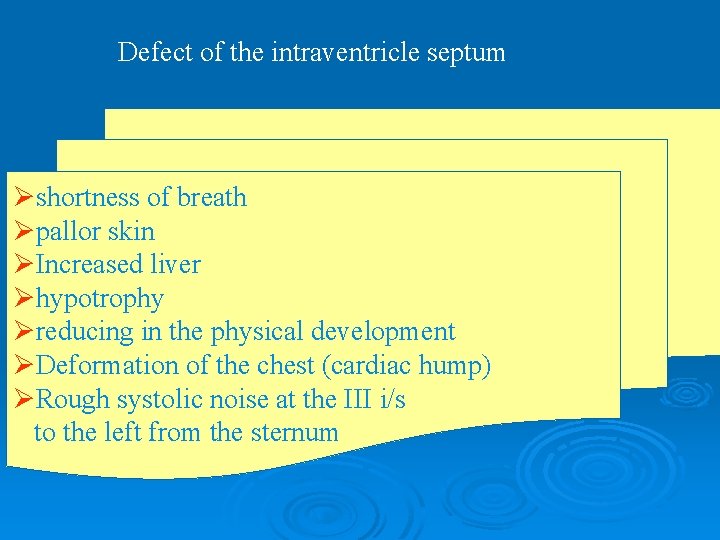 Defect of the intraventricle septum

➢shortness of breath
➢pallor skin
➢Increased liver
➢hypotrophy
➢reducing in the physical development
➢Deformation of the chest (cardiac hump)
➢Rough systolic noise at the III i/s to the left from the sternum